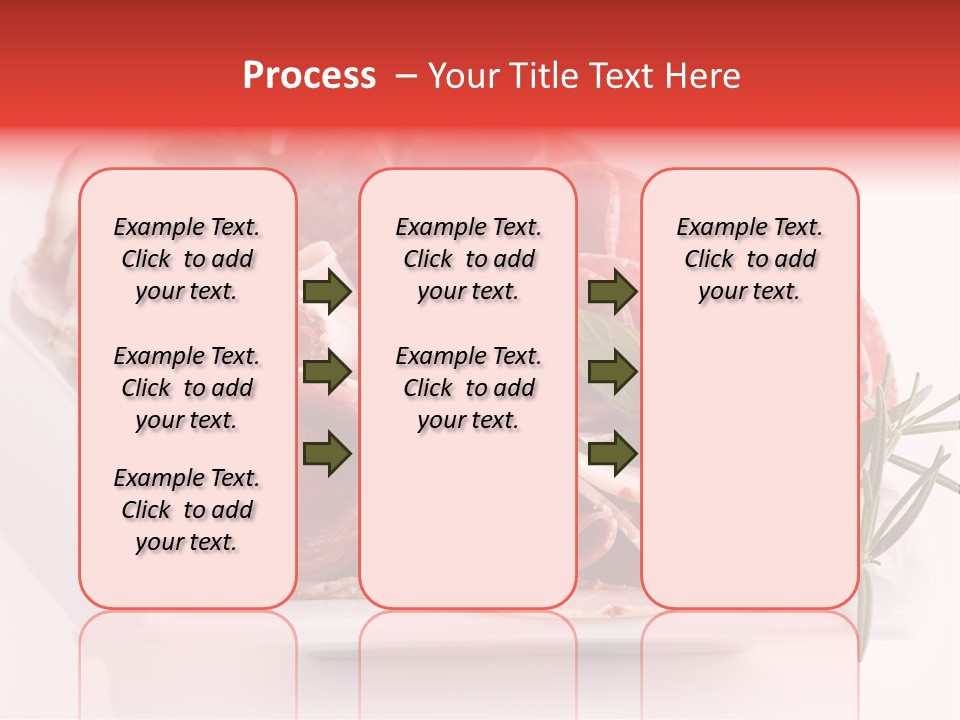 Process – Your Title Text Here

Example Text. Click to add your text.

Example Text. Click to add your text.

Example Text. Click to add your text.

Example Text. Click to add your text.

Example Text. Click to add your text.

Example Text. Click to add your text.